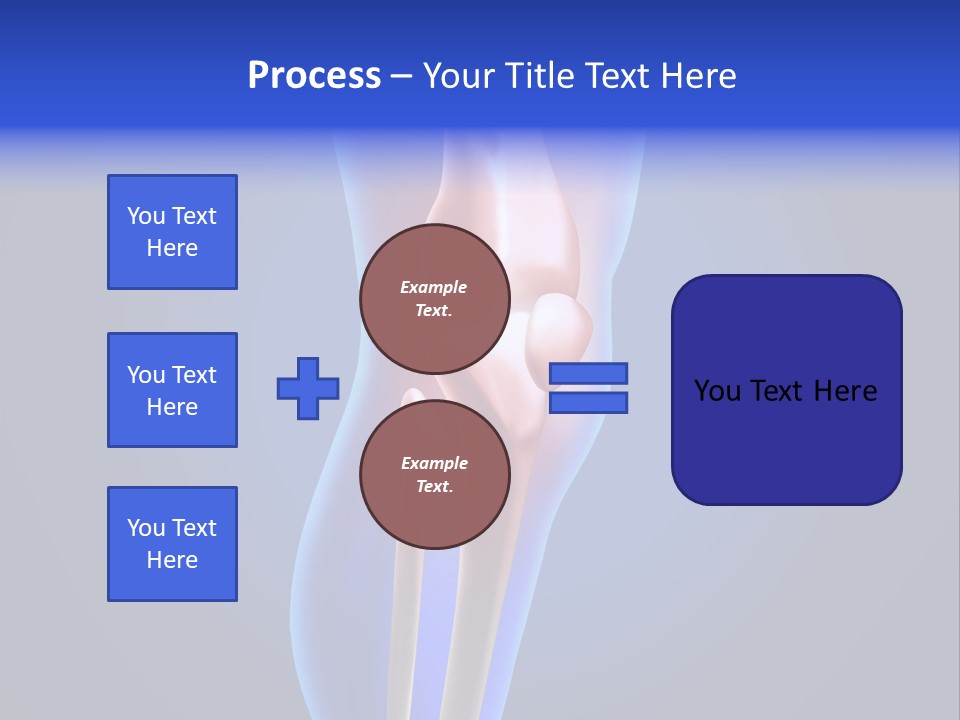 Process – Your Title Text Here

You Text Here

You Text Here

You Text Here

Example Text.

Example Text.

You Text Here